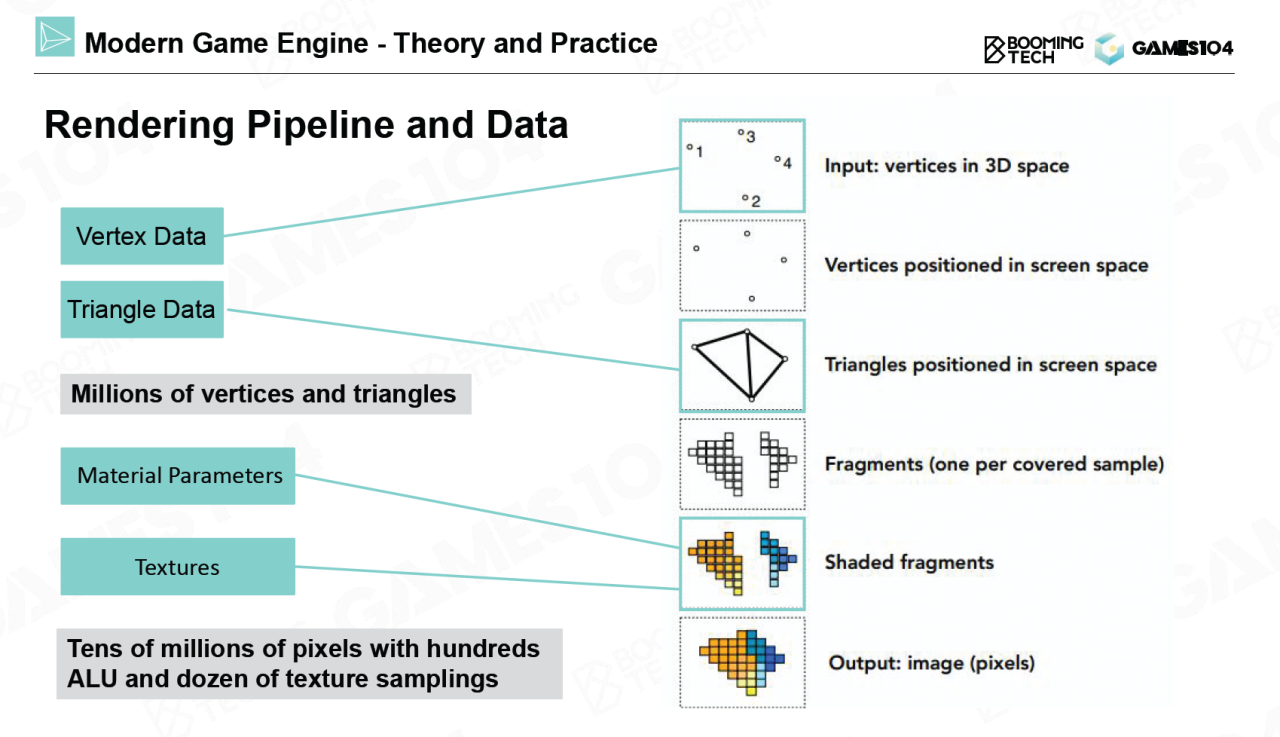 Modern Game Engine - Theory and Practice

BOOMING TECH GAMES104

Rendering Pipeline and Data

Vertex Data

Triangle Data

Millions of vertices and triangles

Material Parameters

Textures

Tens of millions of pixels with hundreds ALU and dozen of texture samplings

1 3 4 2

Input: vertices in 3D space

Vertices positioned in screen space

Triangles positioned in screen space

Fragments (one per covered sample)

Shaded fragments

Output: image (pixels)